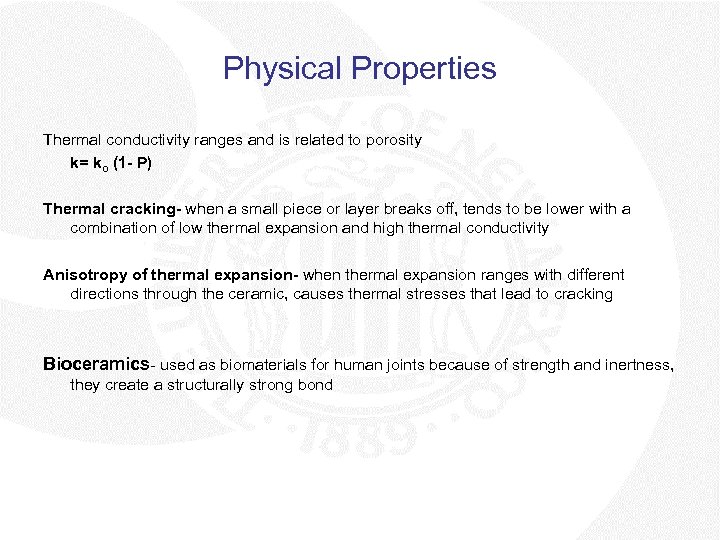 Physical Properties

Thermal conductivity ranges and is related to porosity
$k= k_o (1- P)$

Thermal cracking- when a small piece or layer breaks off, tends to be lower with a combination of low thermal expansion and high thermal conductivity

Anisotropy of thermal expansion- when thermal expansion ranges with different directions through the ceramic, causes thermal stresses that lead to cracking

Bioceramics- used as biomaterials for human joints because of strength and inertness, they create a structurally strong bond